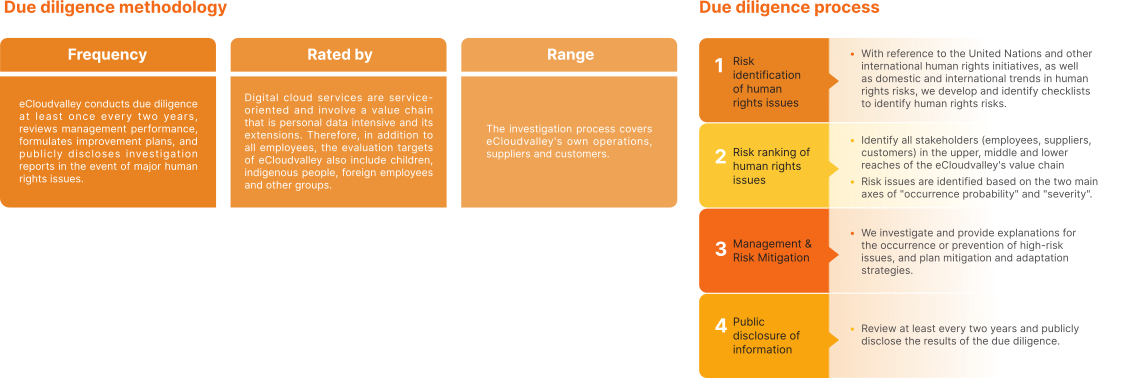 Due diligence methodology

Frequency

eCloudvalley conducts due diligence at least once every two years, reviews management performance, formulates improvement plans, and publicly discloses investigation reports in the event of major human rights issues.

Rated by

Digital cloud services are service-oriented and involve a value chain that is personal data intensive and its extensions. Therefore, in addition to all employees, the evaluation targets of eCloudvalley also include children, indigenous people, foreign employees and other groups.

Range

The investigation process covers eCloudvalley's own operations, suppliers and customers.

Due diligence process

1 Risk identification of human rights issues

• With reference to the United Nations and other international human rights initiatives, as well as domestic and international trends in human rights risks, we develop and identify checklists to identify human rights risks.

2 Risk ranking of human rights issues

• Identify all stakeholders (employees, suppliers, customers) in the upper, middle and lower reaches of the eCloudvalley's value chain

• Risk issues are identified based on the two main axes of "occurrence probability" and "severity".

3 Management & Risk Mitigation

• We investigate and provide explanations for the occurrence or prevention of high-risk issues, and plan mitigation and adaptation strategies.

4 Public disclosure of information

• Review at least every two years and publicly disclose the results of the due diligence.